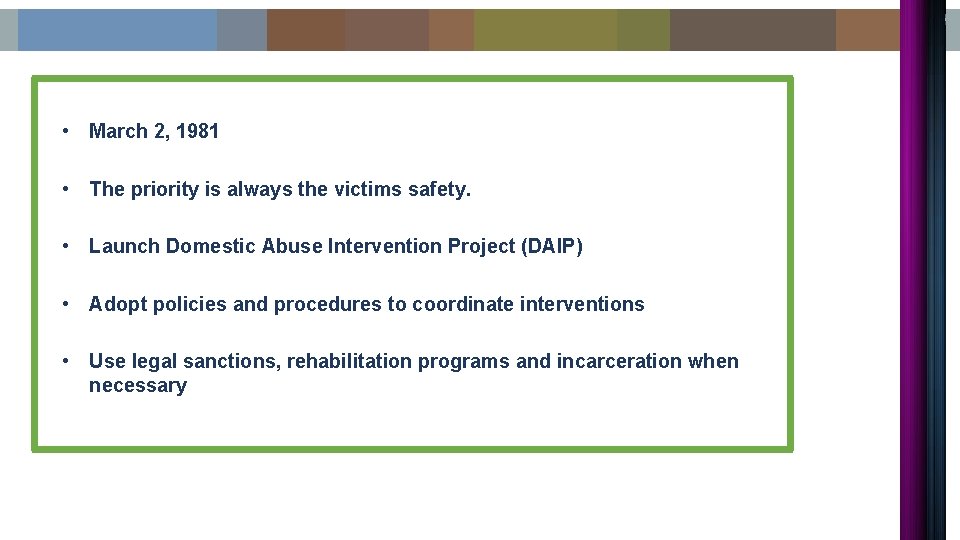 • March 2, 1981

• The priority is always the victims safety.

• Launch Domestic Abuse Intervention Project (DAIP)

• Adopt policies and procedures to coordinate interventions

• Use legal sanctions, rehabilitation programs and incarceration when necessary